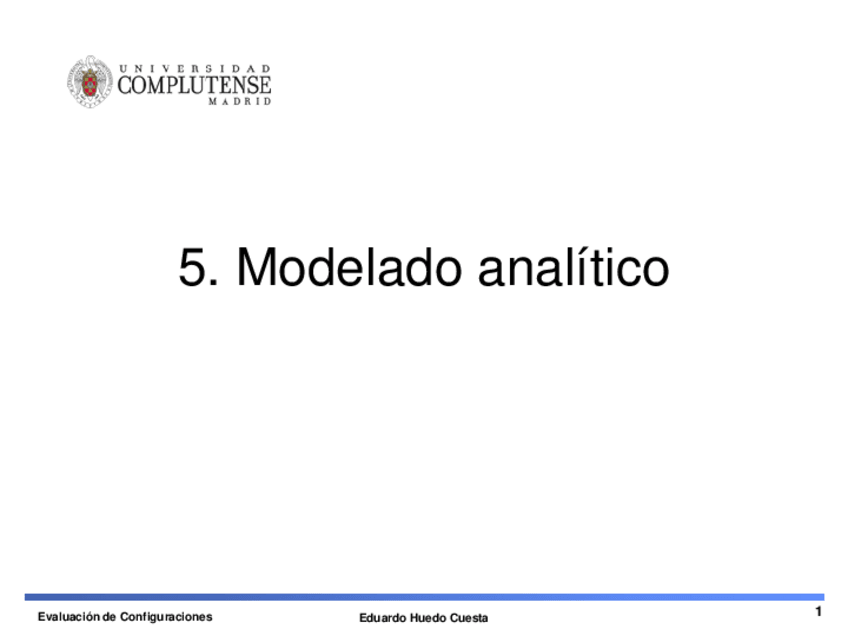 UNIVERSIDAD
COMPLUTENSE
MADRID

5. Modelado analítico

Evaluación de Configuraciones

Eduardo Huedo Cuesta

1